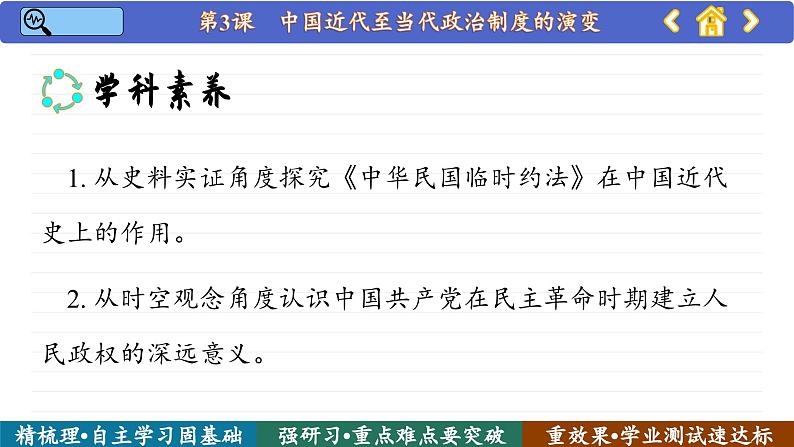 第3课　中国近代至当代政治制度的演变

学科素养

1. 从史料实证角度探究《中华民国临时约法》在中国近代史上的作用。

2. 从时空观念角度认识中国共产党在民主革命时期建立人民政权的深远意义。

精梳理•自主学习固基础　强研习•重点难点要突破　重效果•学业测试速达标